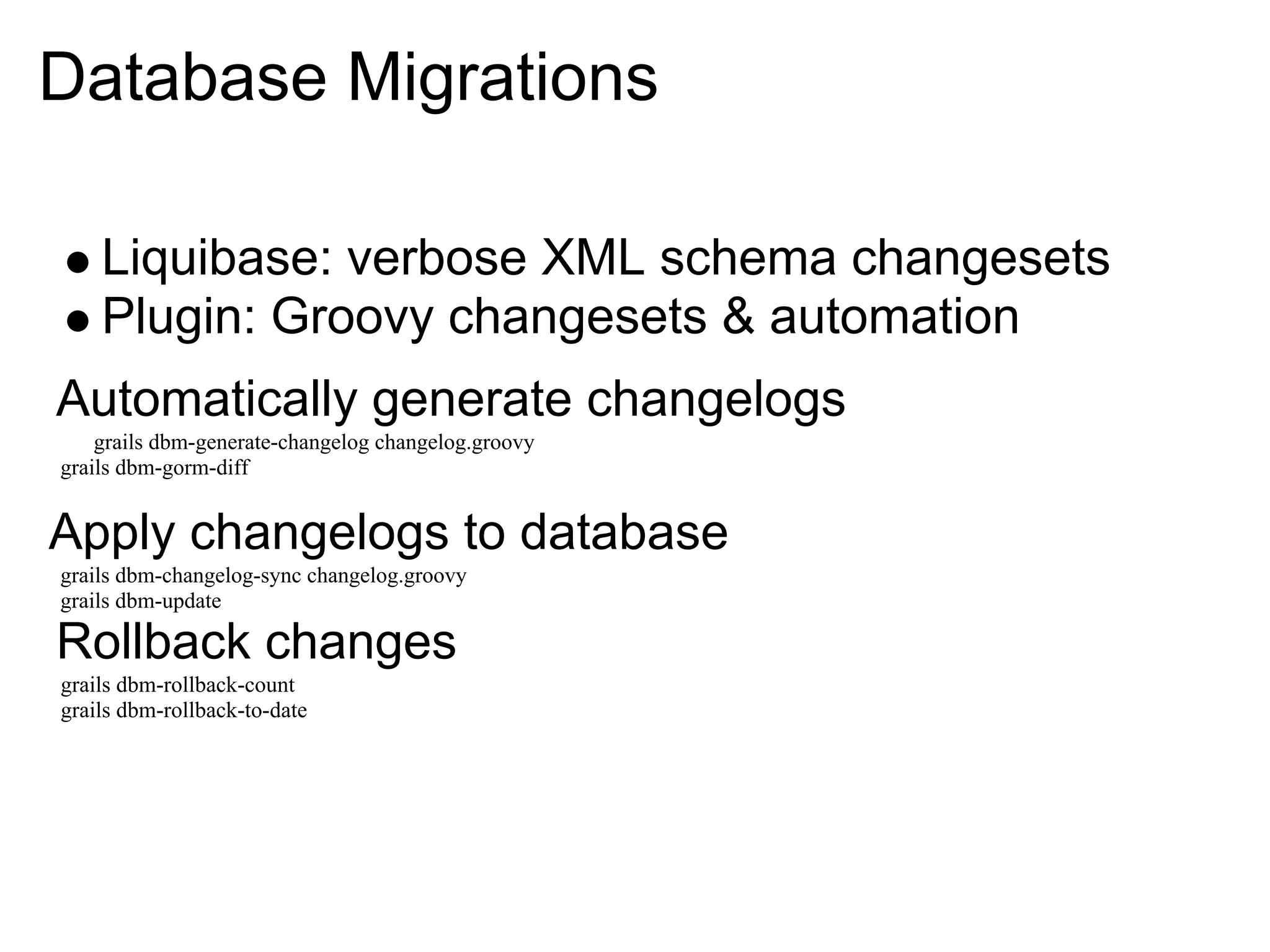 Database Migrations

● Liquibase: verbose XML schema changesets
● Plugin: Groovy changesets & automation

Automatically generate changelogs
grails dbm-generate-changelog changelog.groovy
grails dbm-gorm-diff

Apply changelogs to database
grails dbm-changelog-sync changelog.groovy
grails dbm-update

Rollback changes
grails dbm-rollback-count
grails dbm-rollback-to-date